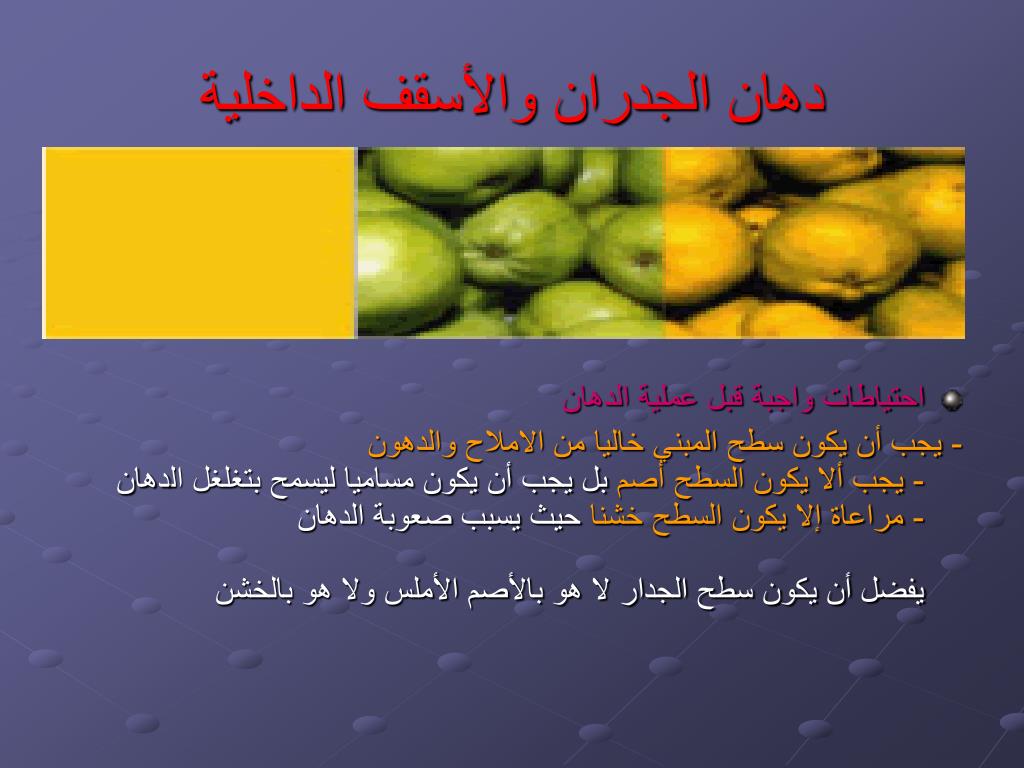 دهان الجدران والأسقف الداخلية

احتياطات واجبة قبل عملية الدهان

- يجب أن يكون سطح المبني خاليا من الاملاح والدهون
- يجب ألا يكون السطح أصم بل يجب أن يكون مساميا ليسمح بتغلغل الدهان
- مراعاة إلا يكون السطح خشنا حيث يسبب صعوبة الدهان

يفضل أن يكون سطح الجدار لا هو بالأصم الأملس ولا هو بالخشن